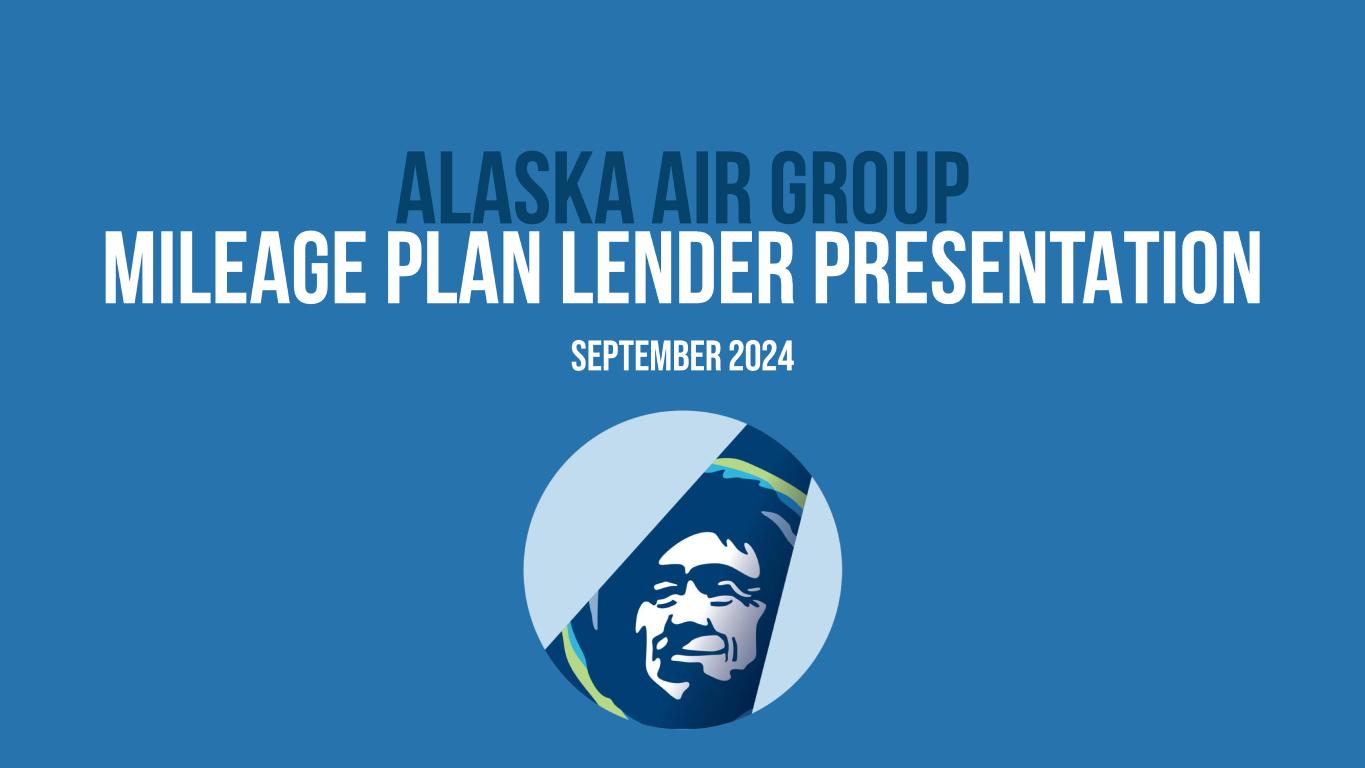 ALASKA AIR GROUP
MILEAGE PLAN LENDER PRESENTATION

SEPTEMBER 2024